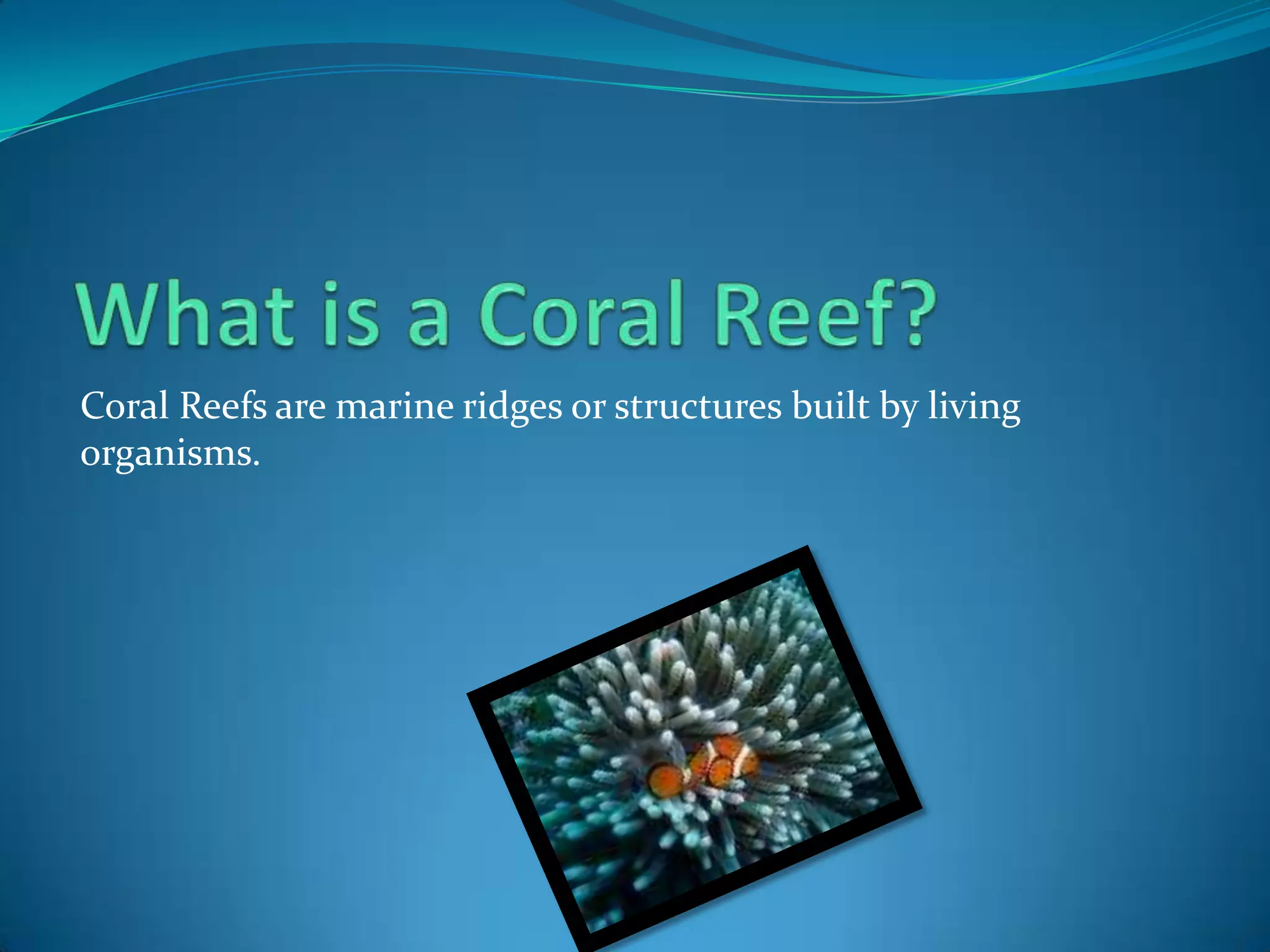 What is a Coral Reef?

Coral Reefs are marine ridges or structures built by living organisms.